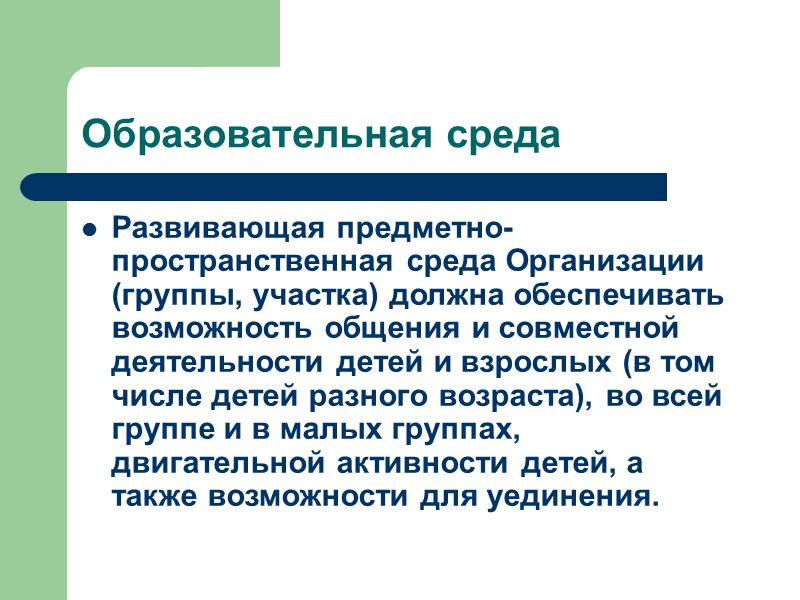 Образовательная среда

Развивающая предметно-пространственная среда Организации (группы, участка) должна обеспечивать возможность общения и совместной деятельности детей и взрослых (в том числе детей разного возраста), во всей группе и в малых группах, двигательной активности детей, а также возможности для уединения.